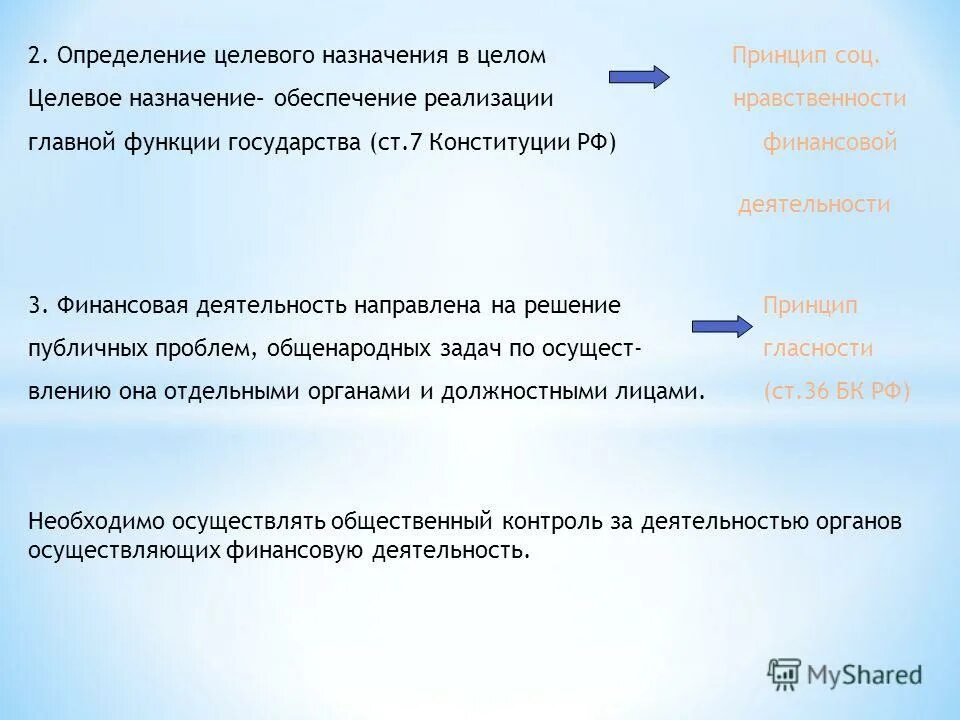 2. Определение целевого назначения в целом
Целевое назначение- обеспечение реализации главной функции государства (ст.7 Конституции РФ)

Принцип соц. нравственности финансовой деятельности

3. Финансовая деятельность направлена на решение публичных проблем, общенародных задач по осуществлению она отдельными органами и должностными лицами.

Принцип гласности (ст.36 БК РФ)

Необходимо осуществлять общественный контроль за деятельностью органов осуществляющих финансовую деятельность.

MyShared